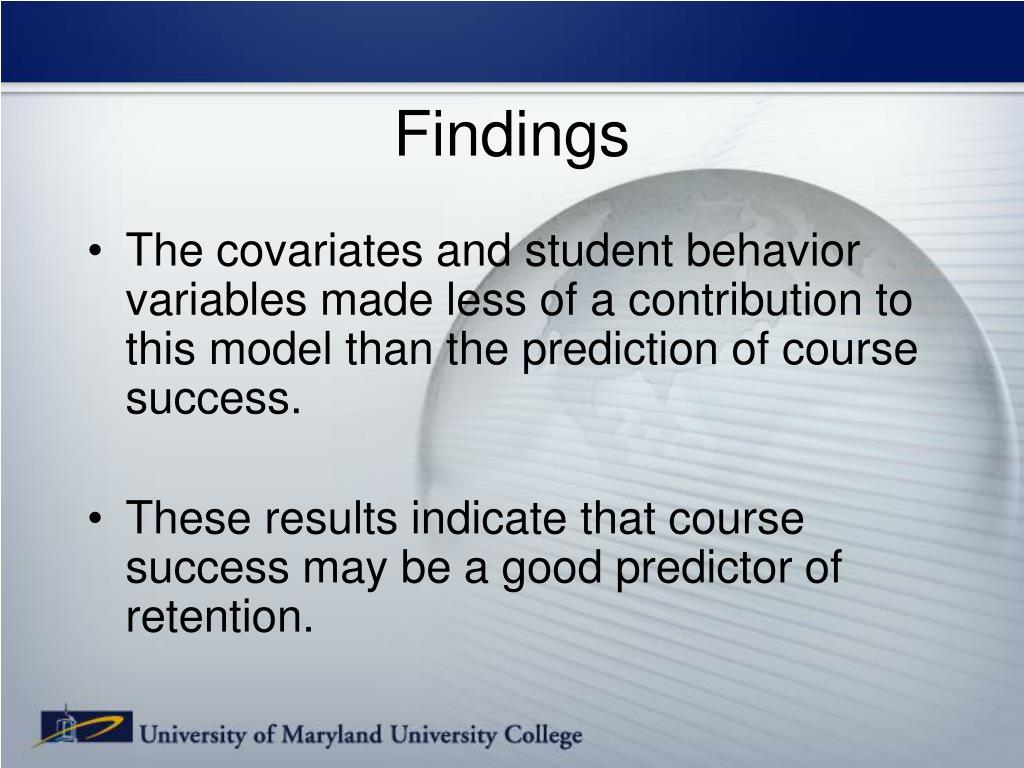 Findings

• The covariates and student behavior variables made less of a contribution to this model than the prediction of course success.

• These results indicate that course success may be a good predictor of retention.

University of Maryland University College